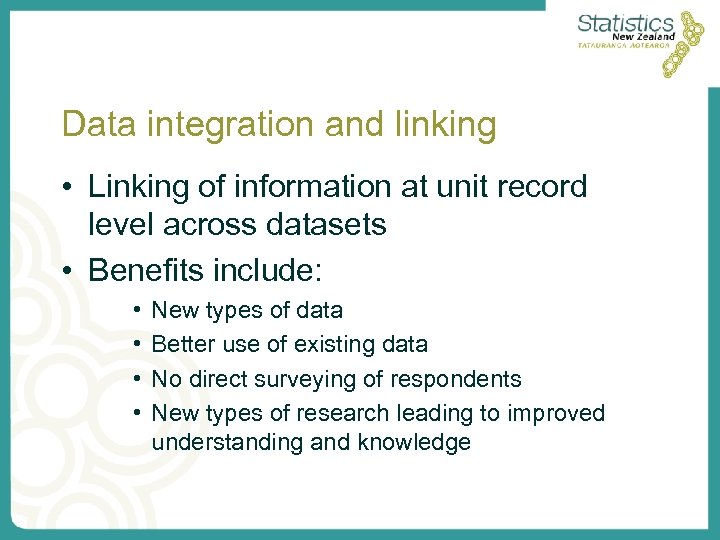 Statistics New Zealand
TATAURANGA AOTEAROA

Data integration and linking

• Linking of information at unit record level across datasets
• Benefits include:
  • New types of data
  • Better use of existing data
  • No direct surveying of respondents
  • New types of research leading to improved understanding and knowledge